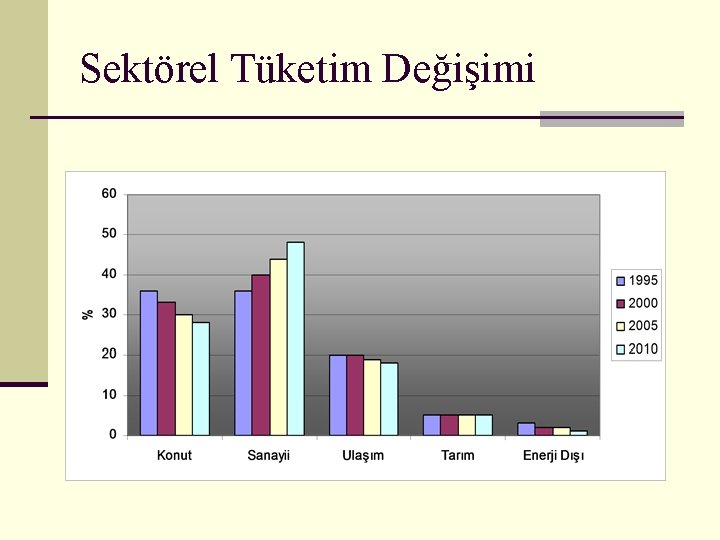 Sektörel Tüketim Değişimi

60
50
40
30
20
10
0
%

Konut
Sanayii
Ulaşım
Tarım
Enerji Dışı

1995
2000
2005
2010